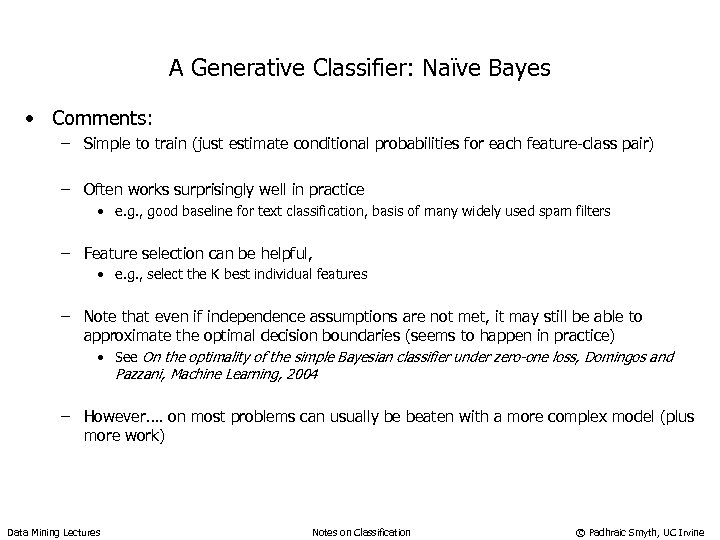 A Generative Classifier: Naïve Bayes

• Comments:
– Simple to train (just estimate conditional probabilities for each feature-class pair)

– Often works surprisingly well in practice
• e.g., good baseline for text classification, basis of many widely used spam filters

– Feature selection can be helpful,
• e.g., select the K best individual features

– Note that even if independence assumptions are not met, it may still be able to approximate the optimal decision boundaries (seems to happen in practice)
• See On the optimality of the simple Bayesian classifier under zero-one loss, Domingos and Pazzani, Machine Learning, 2004

– However.... on most problems can usually be beaten with a more complex model (plus more work)

Data Mining Lectures
Notes on Classification
© Padhraic Smyth, UC Irvine